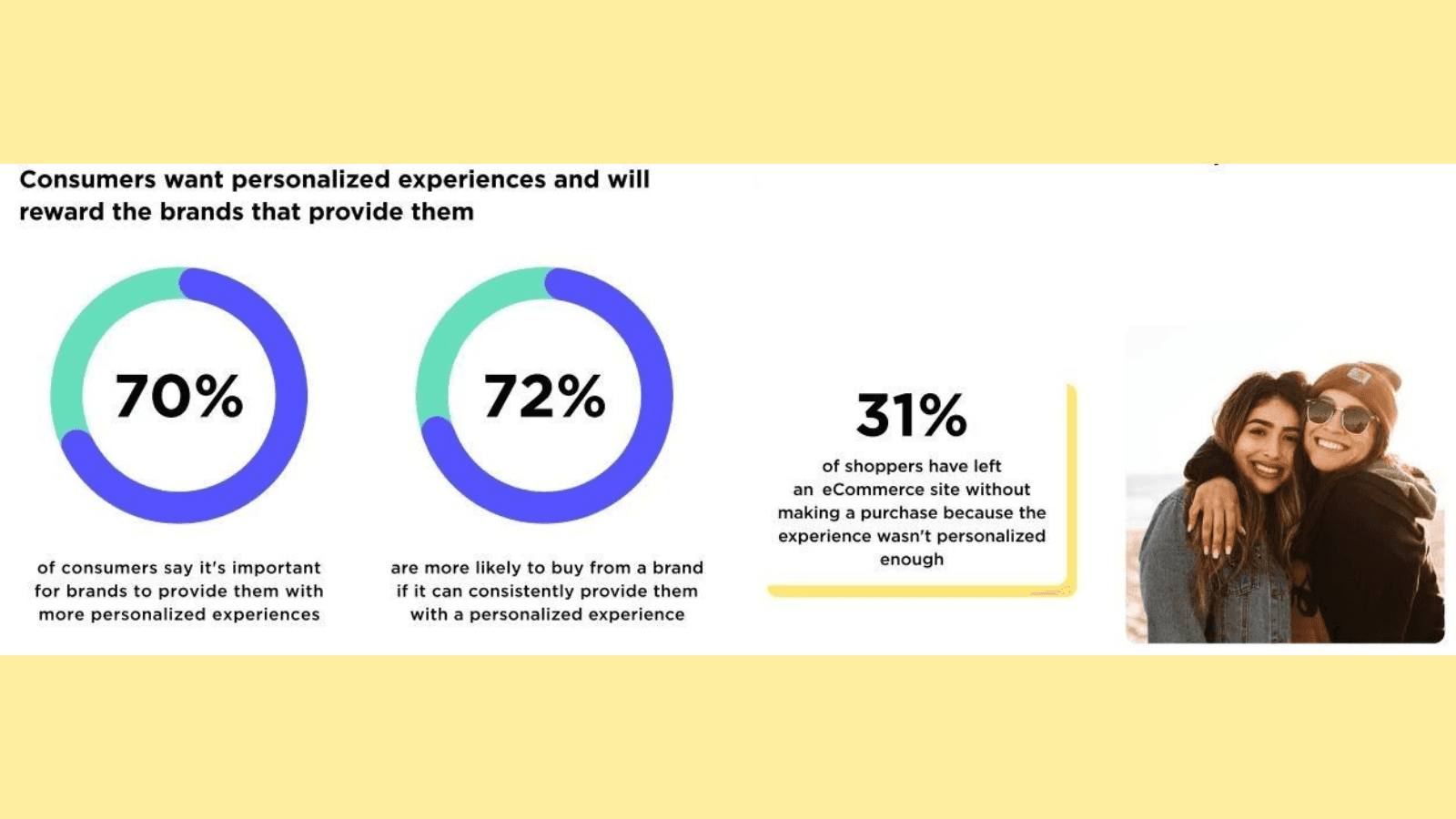 Consumers want personalized experiences and will reward the brands that provide them

70%

of consumers say it's important for brands to provide them with more personalized experiences

72%

are more likely to buy from a brand if it can consistently provide them with a personalized experience

31%

of shoppers have left an eCommerce site without making a purchase because the experience wasn't personalized enough